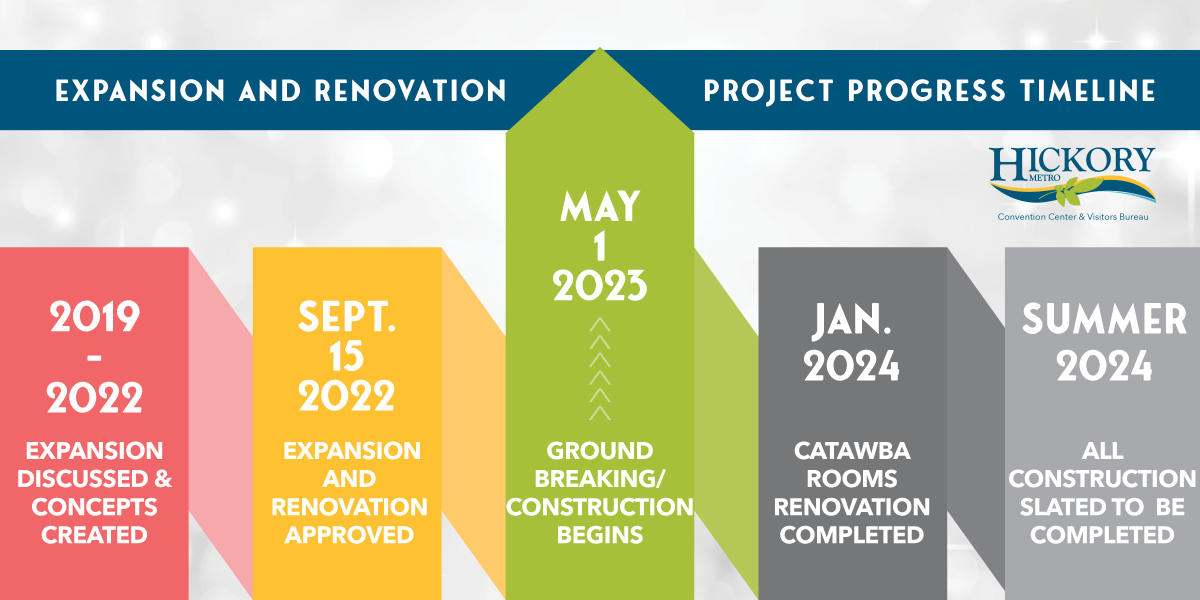 EXPANSION AND RENOVATION

PROJECT PROGRESS TIMELINE

HICKORY METRO
Convention Center & Visitors Bureau

2019 - 2022

EXPANSION DISCUSSED & CONCEPTS CREATED

SEPT. 15 2022

EXPANSION AND RENOVATION APPROVED

MAY 1 2023

GROUND BREAKING/ CONSTRUCTION BEGINS

JAN. 2024

CATAWBA ROOMS RENOVATION COMPLETED

SUMMER 2024

ALL CONSTRUCTION SLATED TO BE COMPLETED